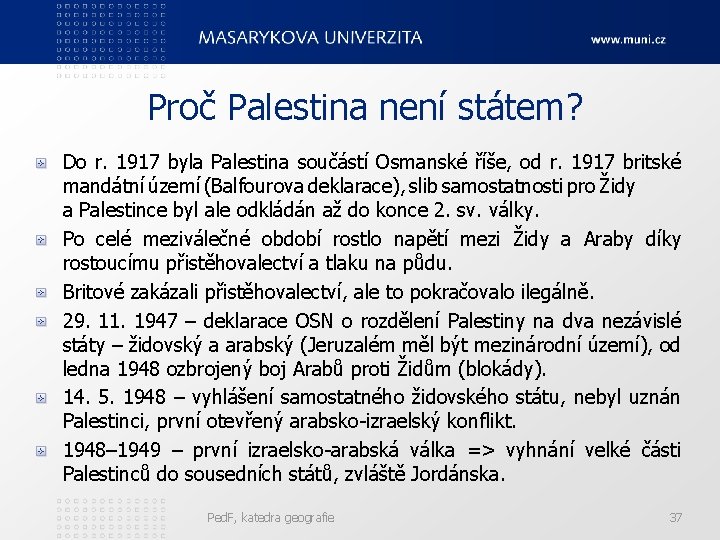 MASARYKOVA UNIVERZITA

www.muni.cz

Proč Palestina není státem?

Do r. 1917 byla Palestina součástí Osmanské říše, od r. 1917 britské mandátní území (Balfourova deklarace), slib samostatnosti pro Židy a Palestince byl ale odkládán až do konce 2. sv. války.

Po celé meziválečné období rostlo napětí mezi Židy a Araby díky rostoucímu přistěhovalectví a tlaku na půdu.

Britové zakázali přistěhovalectví, ale to pokračovalo ilegálně.

29. 11. 1947 – deklarace OSN o rozdělení Palestiny na dva nezávislé státy – židovský a arabský (Jeruzalém měl být mezinárodní území), od ledna 1948 ozbrojený boj Arabů proti Židům (blokády).

14. 5. 1948 – vyhlášení samostatného židovského státu, nebyl uznán Palestinci, první otevřený arabsko-izraelský konflikt.

1948–1949 – první izraelsko-arabská válka => vyhnání velké části Palestinců do sousedních států, zvláště Jordánska.

PedF, katedra geografie

37